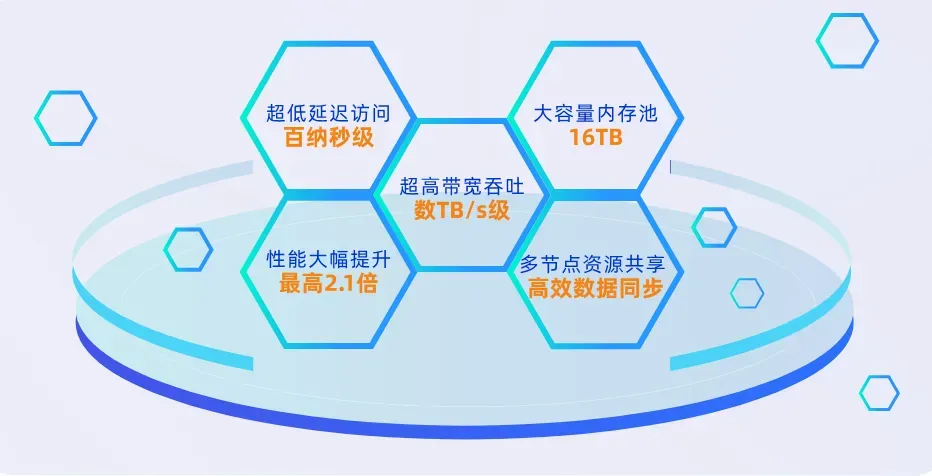 超低延迟访问
百纳秒级

大容量内存池
16TB

超高带宽吞吐
数TB/s级

性能大幅提升
最高2.1倍

多节点资源共享
高效数据同步